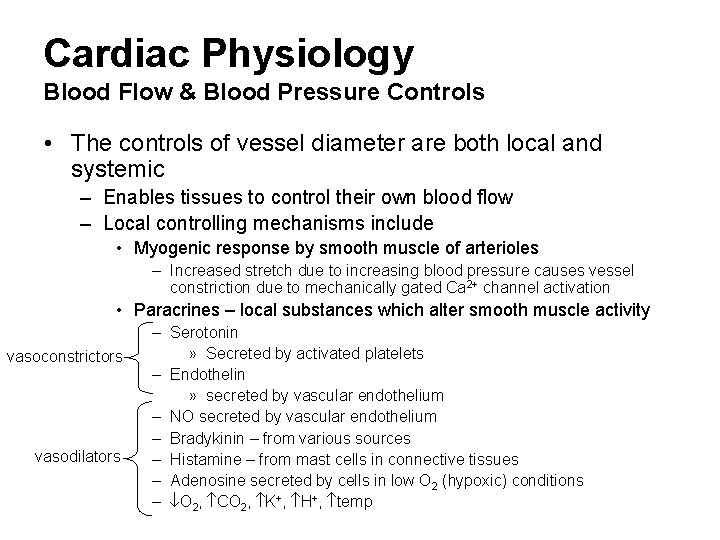 Cardiac Physiology
Blood Flow & Blood Pressure Controls

• The controls of vessel diameter are both local and systemic
– Enables tissues to control their own blood flow
– Local controlling mechanisms include
• Myogenic response by smooth muscle of arterioles
– Increased stretch due to increasing blood pressure causes vessel constriction due to mechanically gated $Ca^{2+}$ channel activation
• Paracrines – local substances which alter smooth muscle activity

vasoconstrictors
– Serotonin
» Secreted by activated platelets
– Endothelin
» secreted by vascular endothelium

vasodilators
– NO secreted by vascular endothelium
– Bradykinin – from various sources
– Histamine – from mast cells in connective tissues
– Adenosine secreted by cells in low $O_2$ (hypoxic) conditions
– $\downarrow O_2$, $\uparrow CO_2$, $\uparrow K^+$, $\uparrow H^+$, $\uparrow$temp